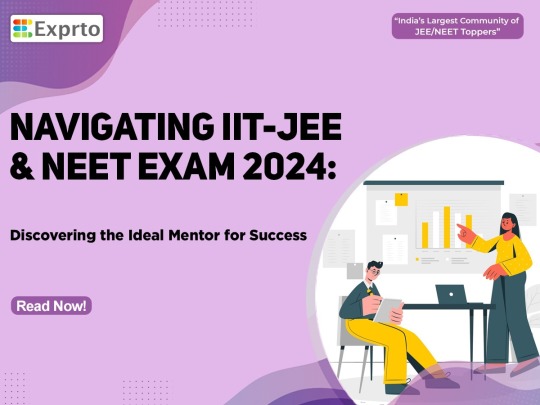 Exprto

"India's Largest Community of JEE/NEET Toppers"

NAVIGATING IIT-JEE & NEET EXAM 2024:

Discovering the Ideal Mentor for Success

Read Now!